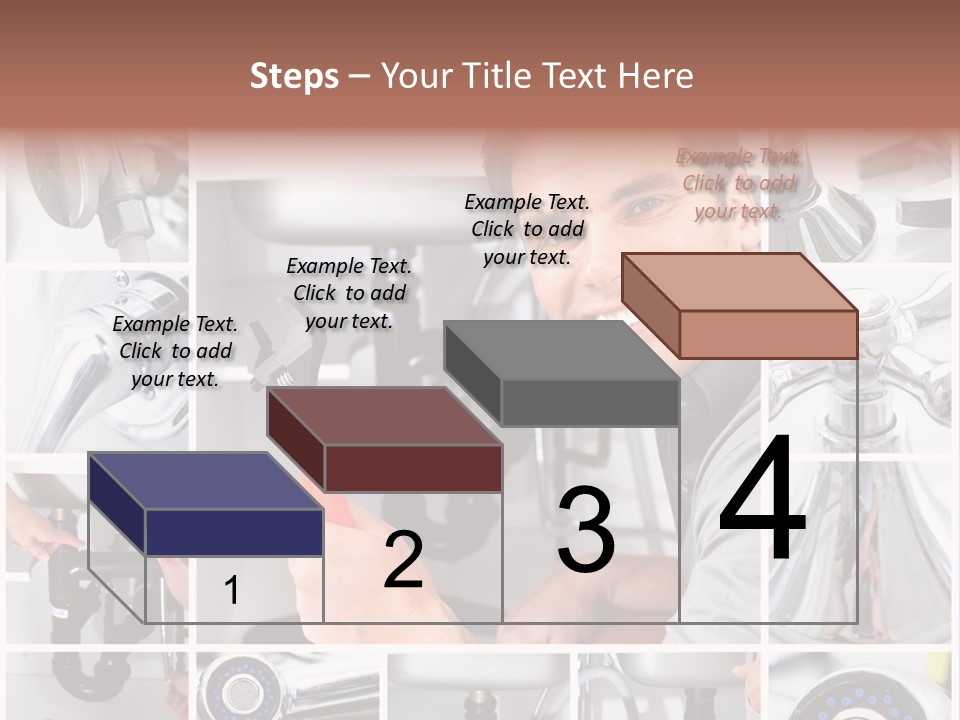 Steps – Your Title Text Here

Example Text. Click to add your text.

Example Text. Click to add your text.

Example Text. Click to add your text.

Example Text. Click to add your text.

1

2

3

4